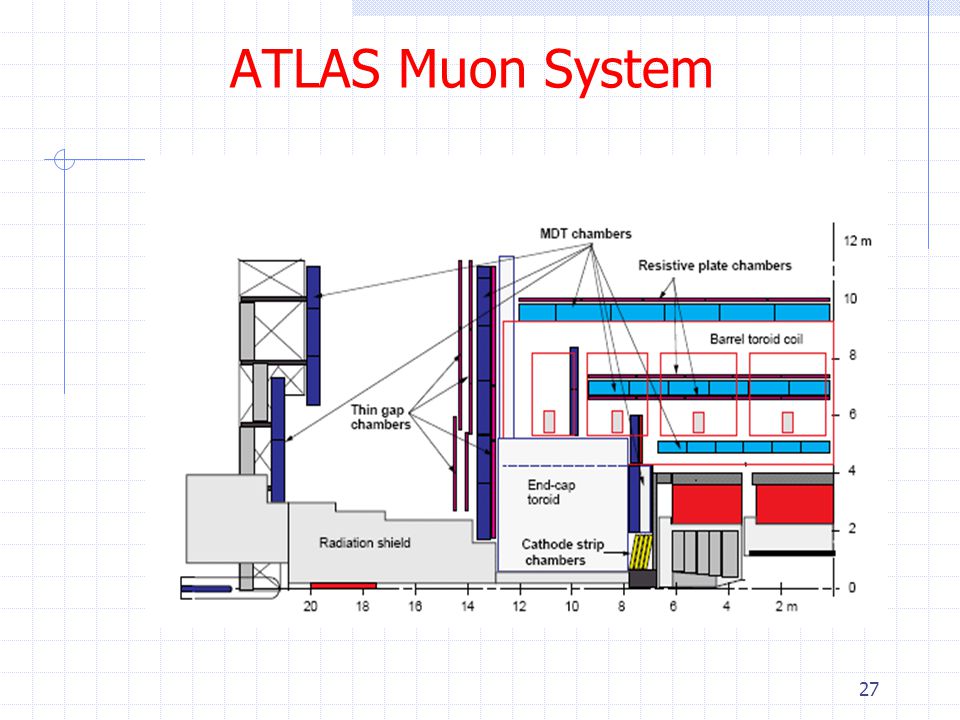 ATLAS Muon System

MDT chambers

Resistive plate chambers

Barrel toroid coil

Thin gap chambers

End-cap toroid

Radiation shield

Cathode strip chambers

12 m
10
8
6
4
2
0

20
18
16
14
12
10
8
6
4
2 m

27